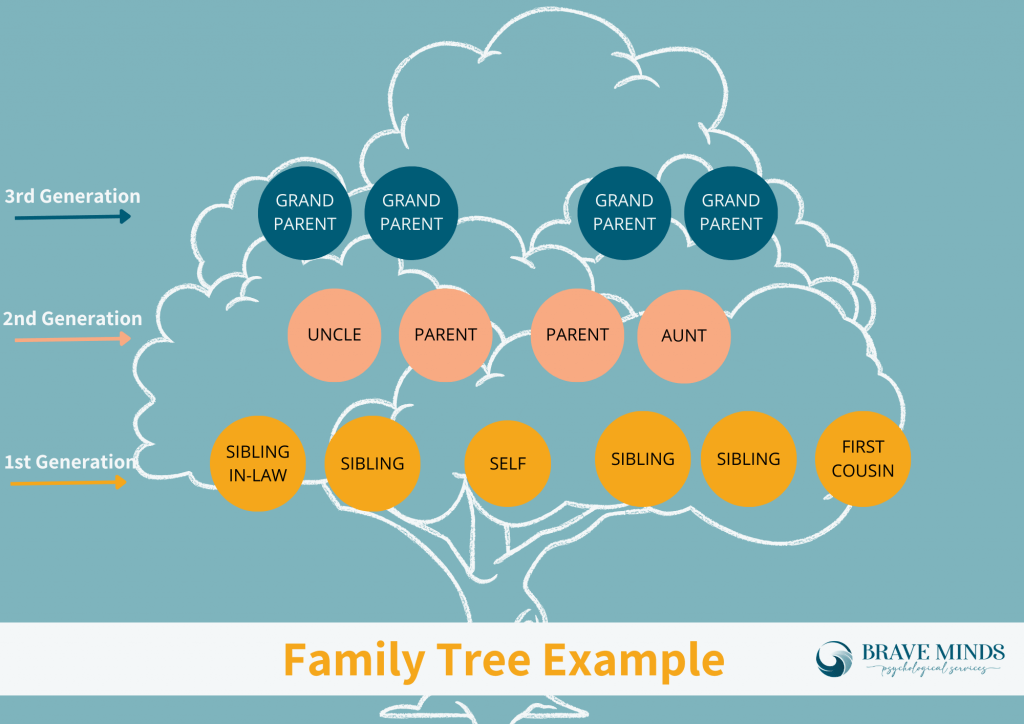 3rd Generation

GRAND PARENT

GRAND PARENT

GRAND PARENT

GRAND PARENT

2nd Generation

UNCLE

PARENT

PARENT

AUNT

1st Generation

SIBLING IN-LAW

SIBLING

SELF

SIBLING

SIBLING

FIRST COUSIN

Family Tree Example

BRAVE MINDS
psychological services